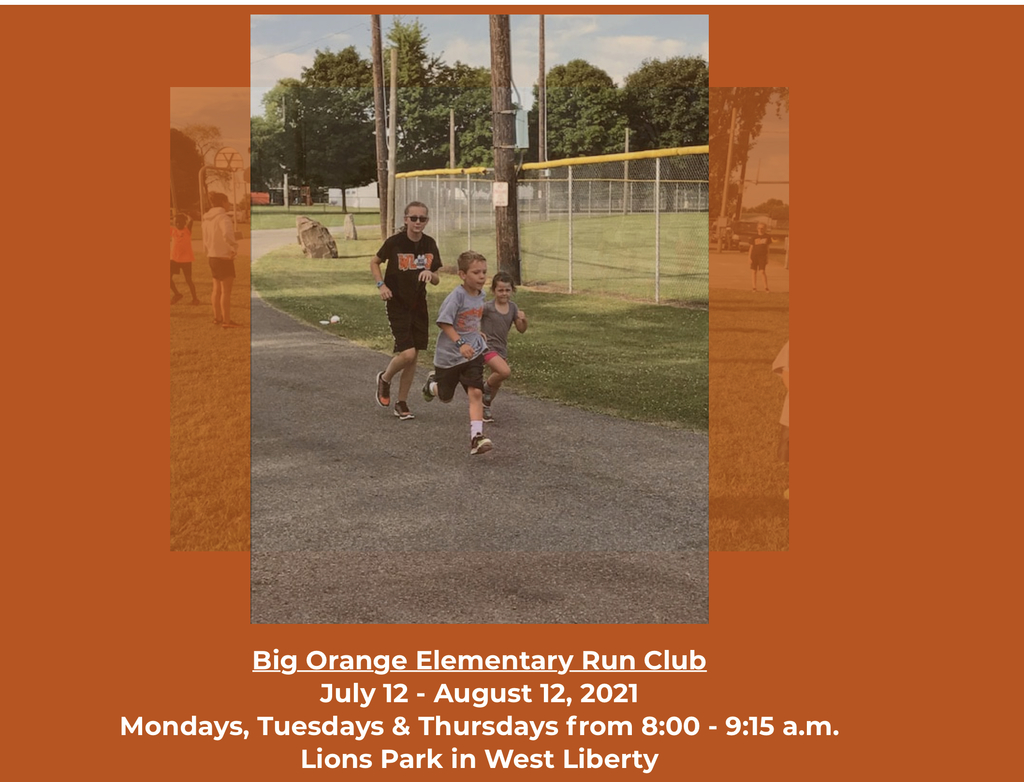 Big Orange Elementary Run Club
July 12 - August 12, 2021
Mondays, Tuesdays & Thursdays from 8:00 - 9:15 a.m.
Lions Park in West Liberty